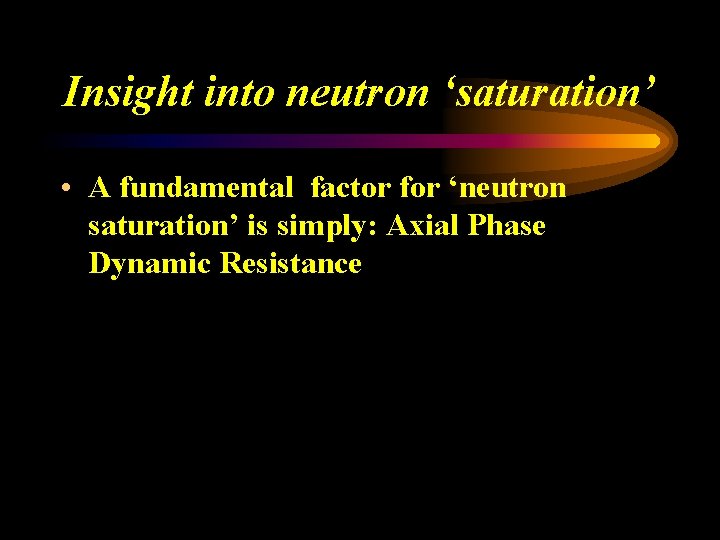 Insight into neutron ‘saturation’

• A fundamental factor for ‘neutron saturation’ is simply: Axial Phase Dynamic Resistance